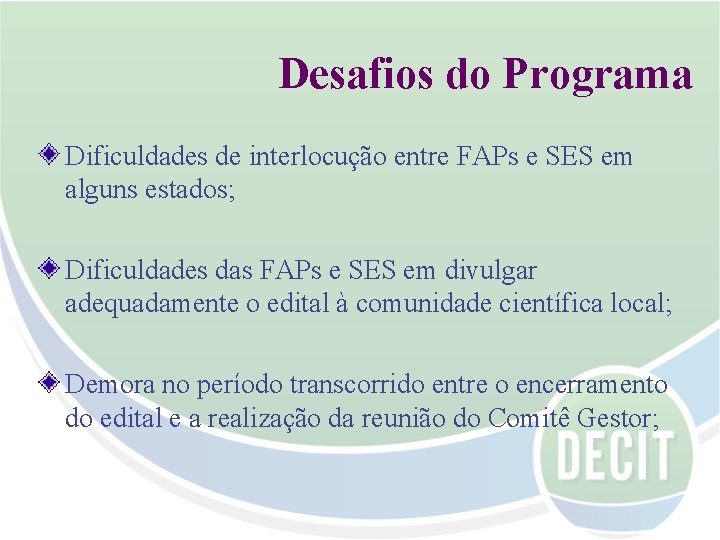 Desafios do Programa

Dificuldades de interlocução entre FAPs e SES em alguns estados;

Dificuldades das FAPs e SES em divulgar adequadamente o edital à comunidade científica local;

Demora no período transcorrido entre o encerramento do edital e a realização da reunião do Comitê Gestor;

DECIT